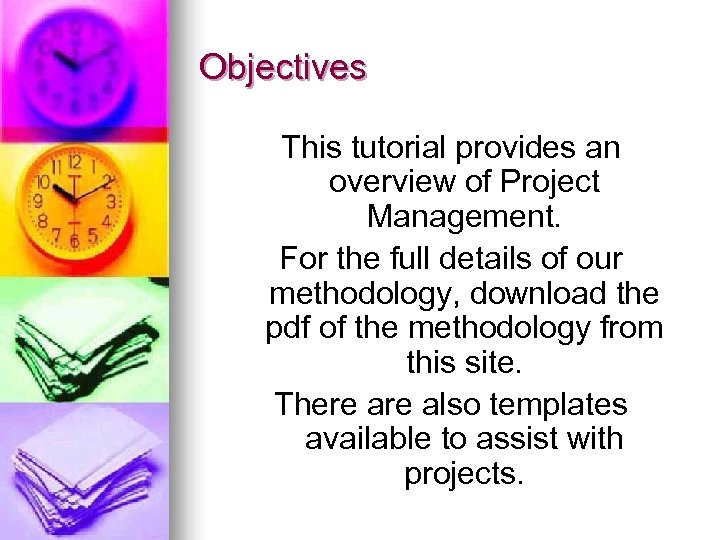 Objectives

This tutorial provides an overview of Project Management.

For the full details of our methodology, download the pdf of the methodology from this site.

There are also templates available to assist with projects.